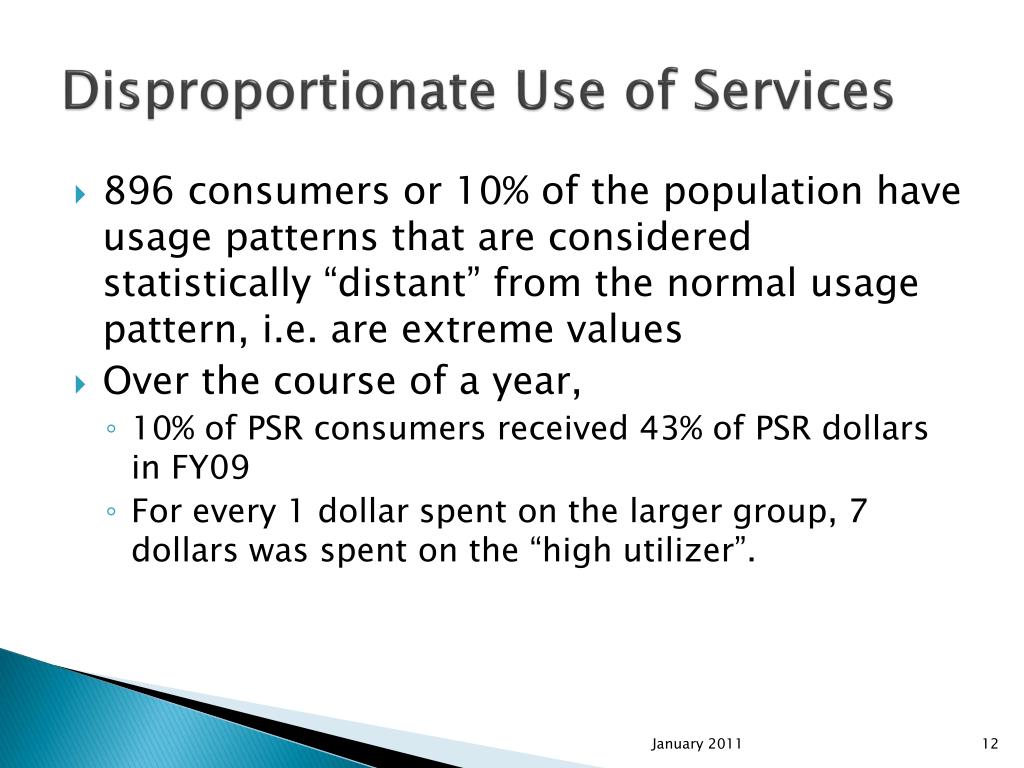 Disproportionate Use of Services

896 consumers or 10% of the population have usage patterns that are considered statistically “distant” from the normal usage pattern, i.e. are extreme values

Over the course of a year,

10% of PSR consumers received 43% of PSR dollars in FY09

For every 1 dollar spent on the larger group, 7 dollars was spent on the “high utilizer”.

January 2011

12